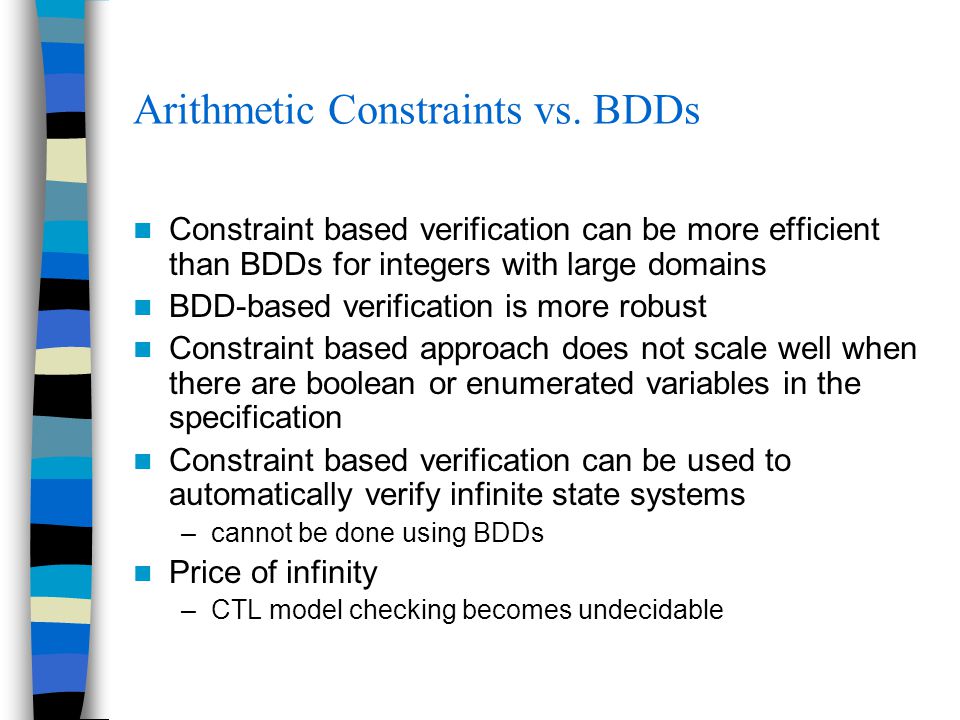 Arithmetic Constraints vs. BDDs

- Constraint based verification can be more efficient than BDDs for integers with large domains
- BDD-based verification is more robust
- Constraint based approach does not scale well when there are boolean or enumerated variables in the specification
- Constraint based verification can be used to automatically verify infinite state systems
  – cannot be done using BDDs
- Price of infinity
  – CTL model checking becomes undecidable